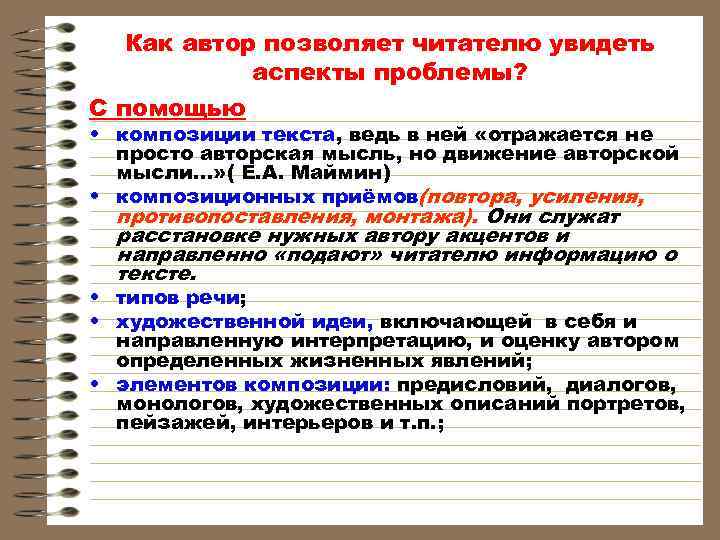 Как автор позволяет читателю увидеть аспекты проблемы?

С помощью

• композиции текста, ведь в ней «отражается не просто авторская мысль, но движение авторской мысли…»( Е.А. Маймин)
• композиционных приёмов(повтора, усиления, противопоставления, монтажа). Они служат расстановке нужных автору акцентов и направленно «подают» читателю информацию о тексте.
• типов речи;
• художественной идеи, включающей в себя и направленную интерпретацию, и оценку автором определенных жизненных явлений;
• элементов композиции: предисловий, диалогов, монологов, художественных описаний портретов, пейзажей, интерьеров и т.п.;